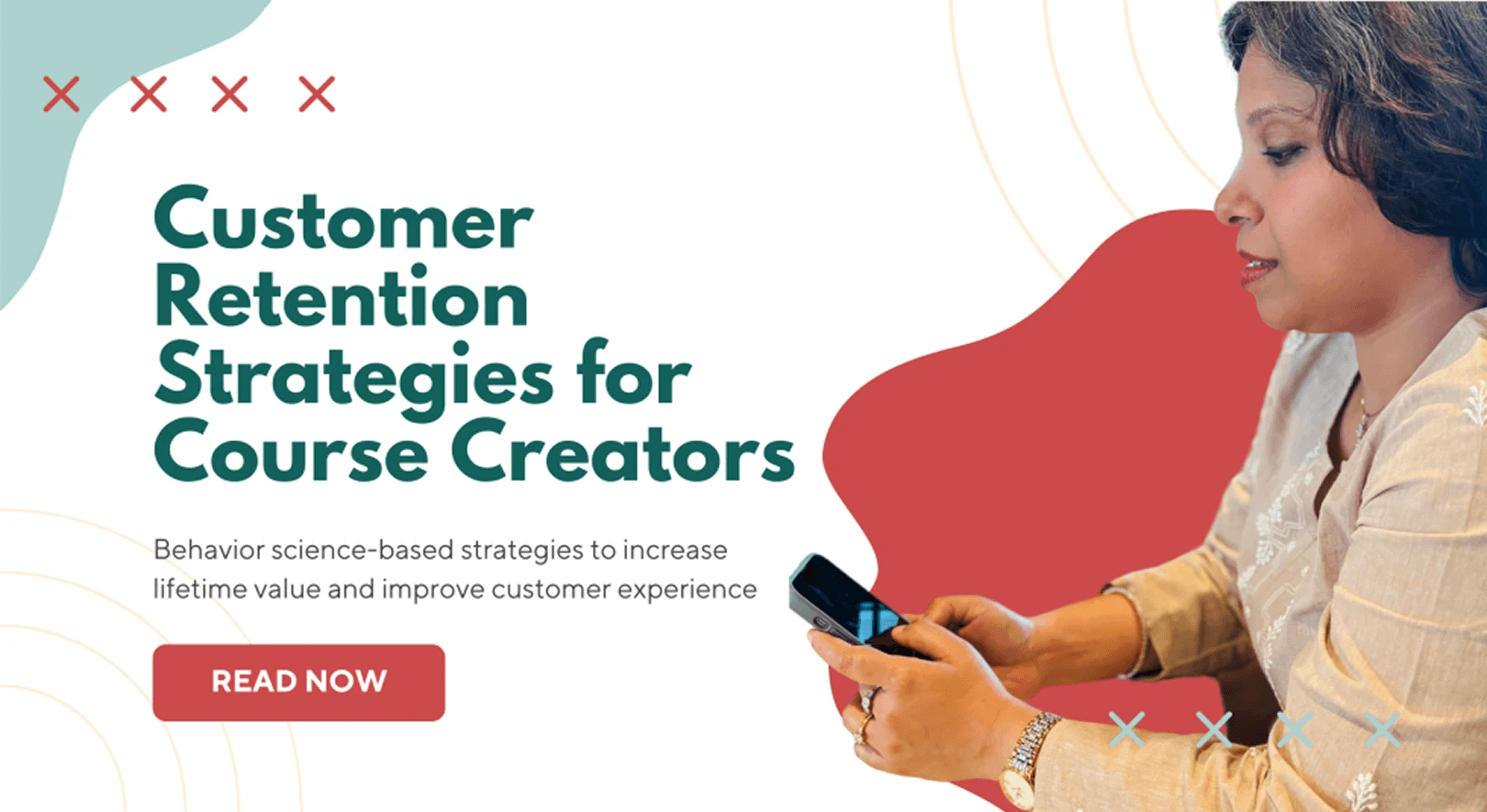 Customer Retention Strategies for Course Creators

Behavior science-based strategies to increase lifetime value and improve customer experience

READ NOW